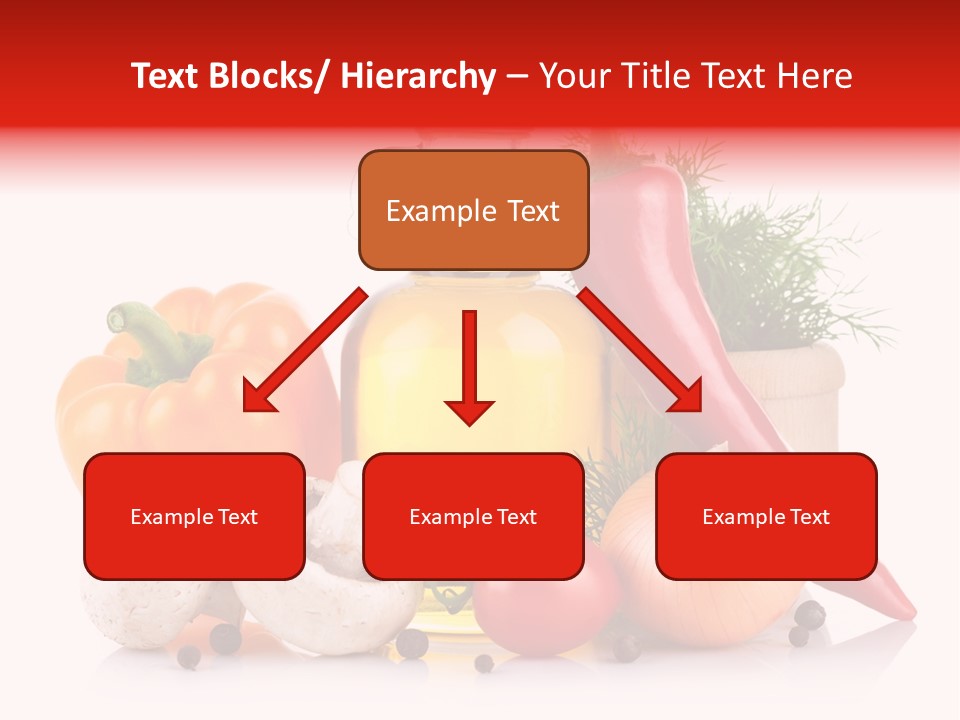 Text Blocks/ Hierarchy – Your Title Text Here

Example Text

Example Text

Example Text

Example Text